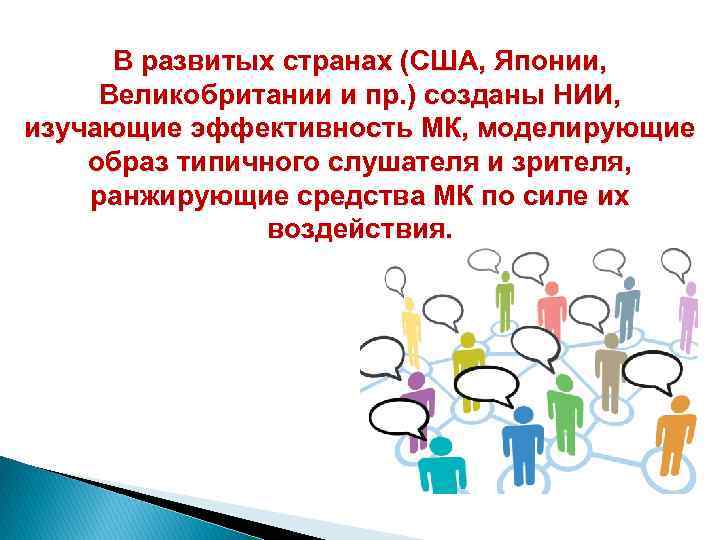 В развитых странах (США, Японии, Великобритании и пр.) созданы НИИ, изучающие эффективность МК, моделирующие образ типичного слушателя и зрителя, ранжирующие средства МК по силе их воздействия.